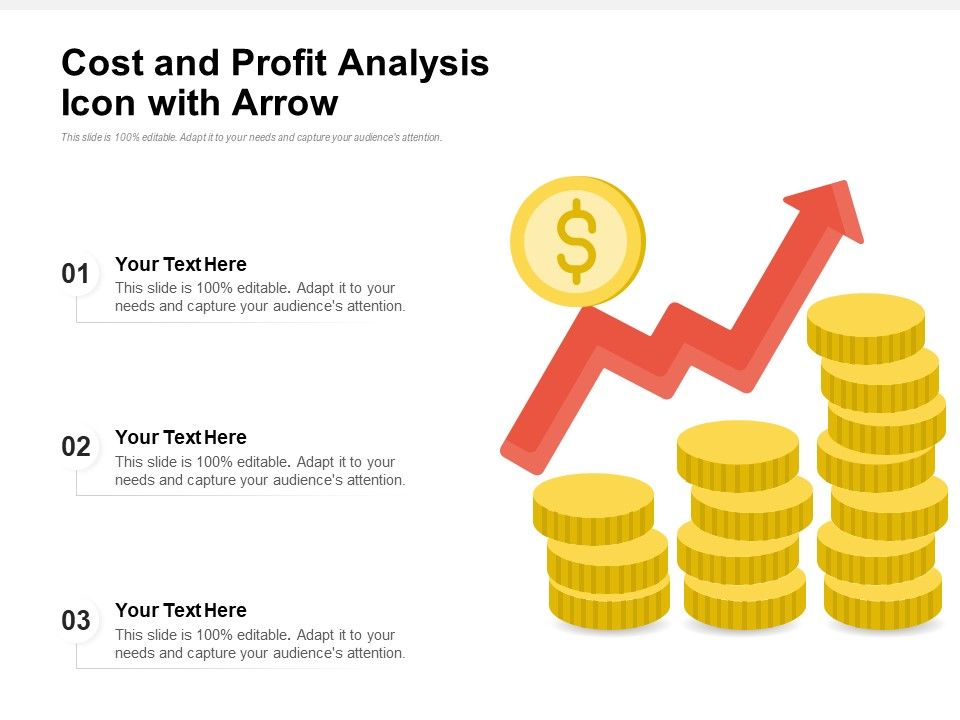 Cost and Profit Analysis Icon with Arrow

This slide is 100% editable. Adapt it to your needs and capture your audience's attention.

01
Your Text Here
This slide is 100% editable. Adapt it to your needs and capture your audience's attention.

02
Your Text Here
This slide is 100% editable. Adapt it to your needs and capture your audience's attention.

03
Your Text Here
This slide is 100% editable. Adapt it to your needs and capture your audience's attention.

$